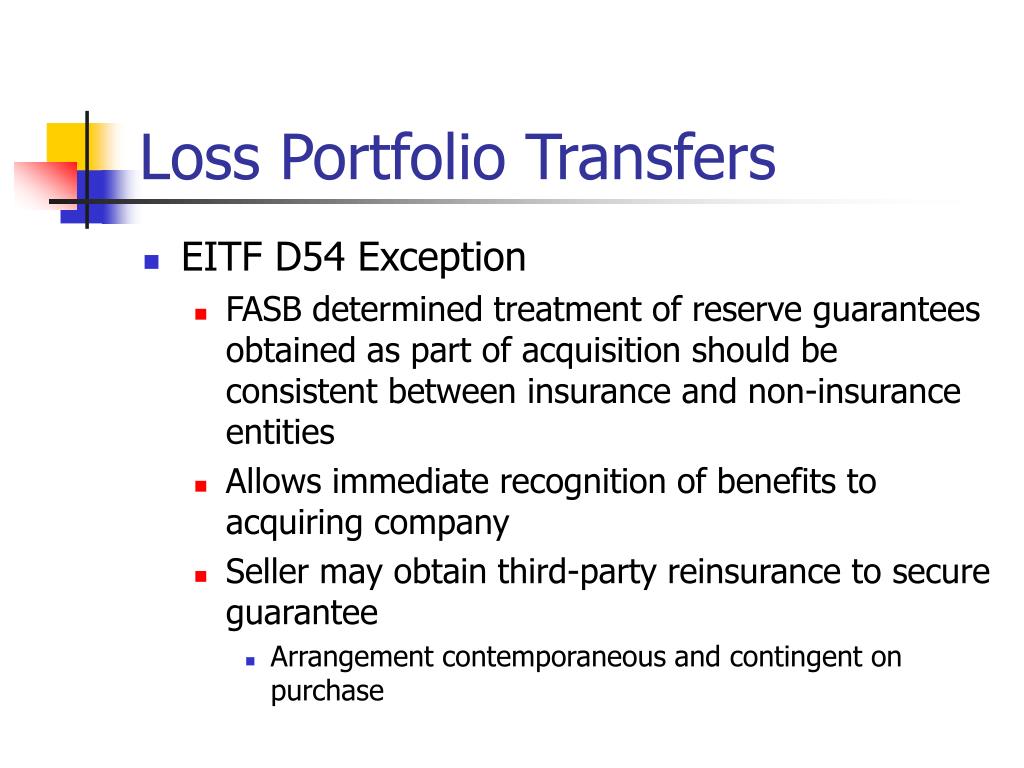 Loss Portfolio Transfers

EITF D54 Exception

FASB determined treatment of reserve guarantees obtained as part of acquisition should be consistent between insurance and non-insurance entities

Allows immediate recognition of benefits to acquiring company

Seller may obtain third-party reinsurance to secure guarantee

Arrangement contemporaneous and contingent on purchase